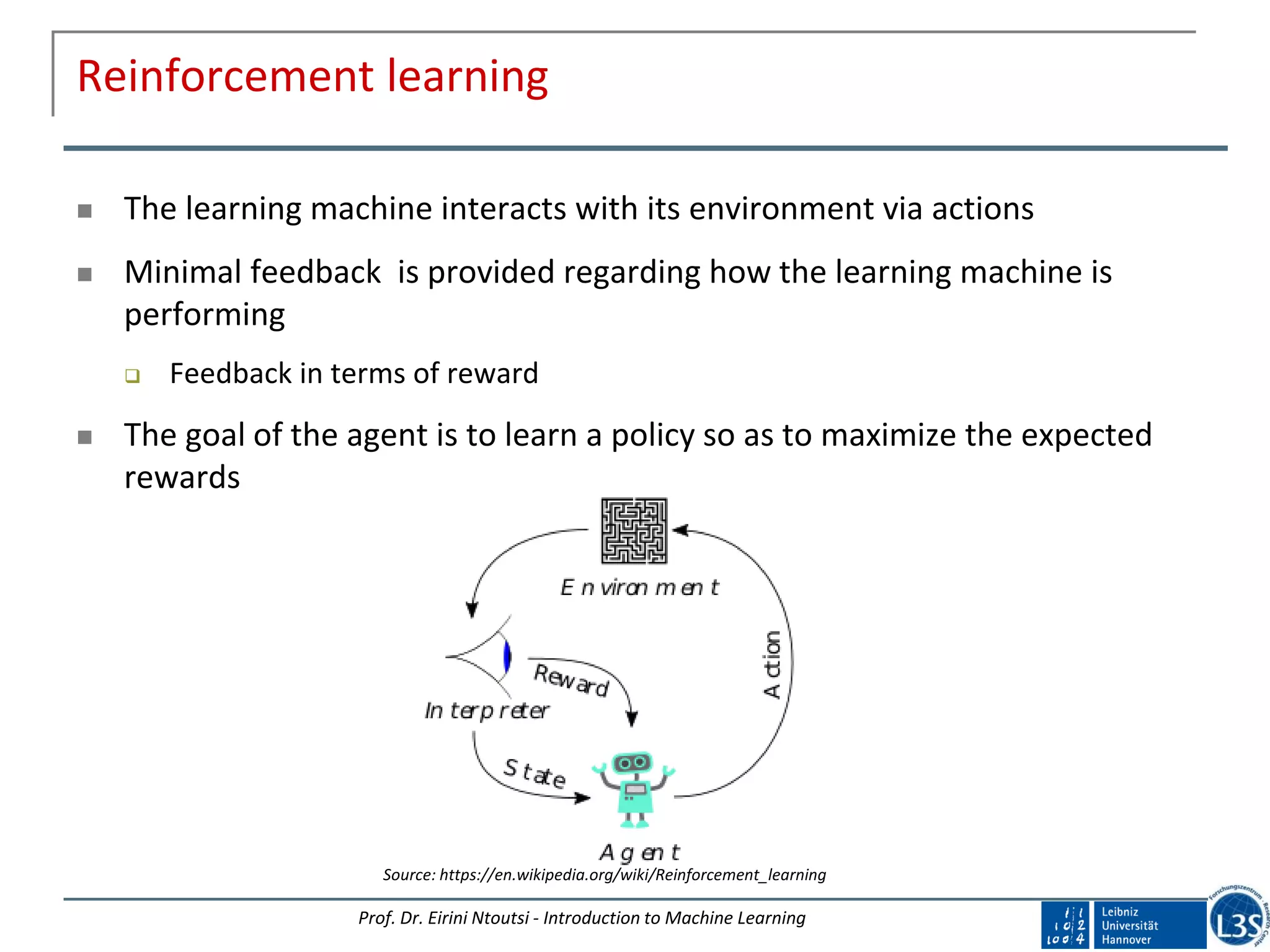 Reinforcement learning

The learning machine interacts with its environment via actions

Minimal feedback is provided regarding how the learning machine is performing

Feedback in terms of reward

The goal of the agent is to learn a policy so as to maximize the expected rewards

Environment

Interpreter

Reward

Action

State

Agent

Source: https://en.wikipedia.org/wiki/Reinforcement_learning

Prof. Dr. Eirini Ntoutsi - Introduction to Machine Learning

Leibniz Universität Hannover

Forschungszentrum Research Center L3S